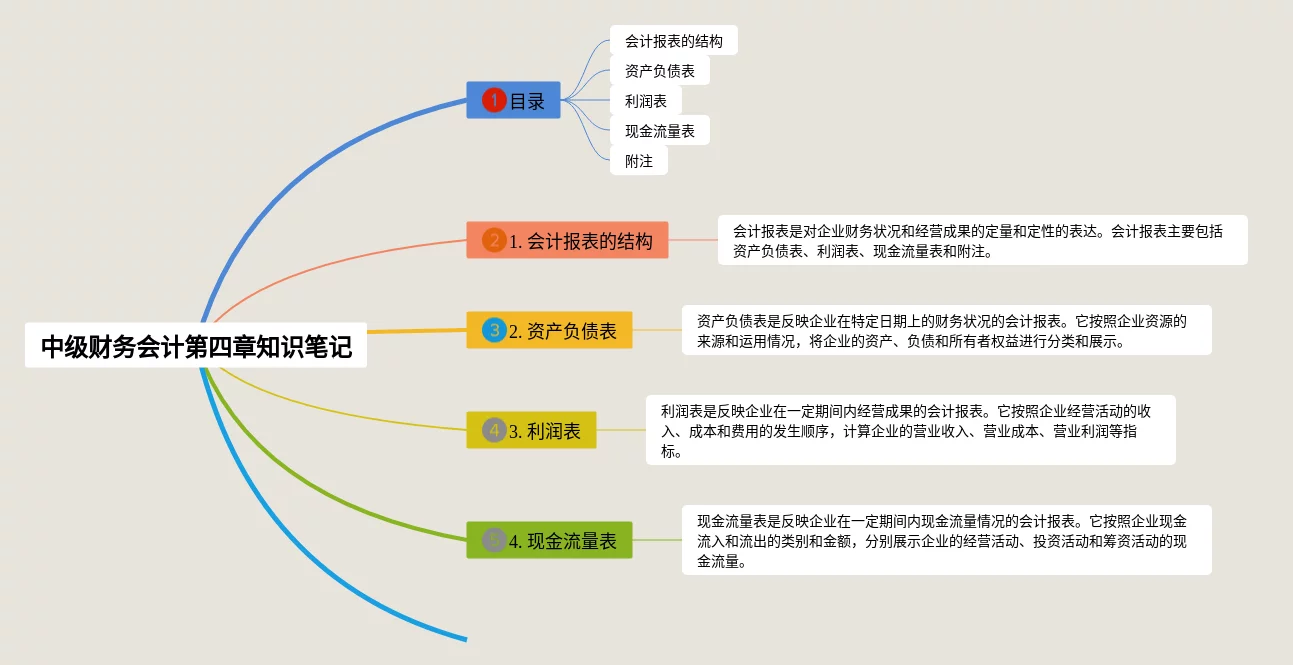 中级财务会计第四章知识笔记

1 目录

会计报表的结构

资产负债表

利润表

现金流量表

附注

2 1. 会计报表的结构

会计报表是对企业财务状况和经营成果的定量和定性的表达。会计报表主要包括资产负债表、利润表、现金流量表和附注。

3 2. 资产负债表

资产负债表是反映企业在特定日期上的财务状况的会计报表。它按照企业资源的来源和运用情况，将企业的资产、负债和所有者权益进行分类和展示。

4 3. 利润表

利润表是反映企业在一定期间内经营成果的会计报表。它按照企业经营活动的收入、成本和费用的发生顺序，计算企业的营业收入、营业成本、营业利润等指标。

5 4. 现金流量表

现金流量表是反映企业在一定期间内现金流量情况的会计报表。它按照企业现金流入和流出的类别和金额，分别展示企业的经营活动、投资活动和筹资活动的现金流量。